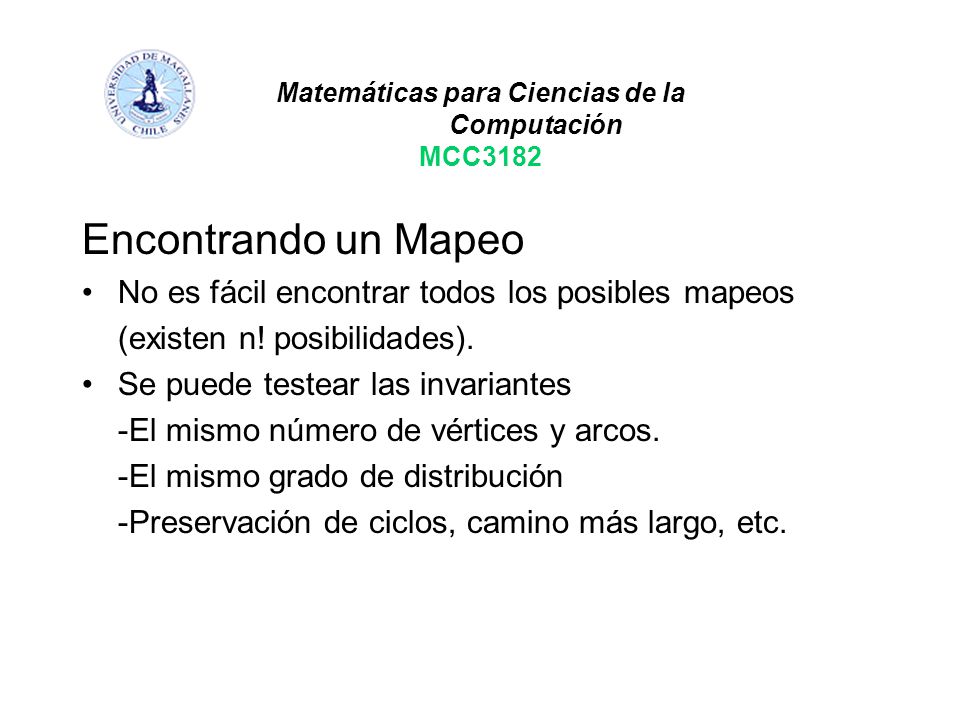 UNIVERSIDAD DE MAGALLANES CHILE

Matemáticas para Ciencias de la Computación
MCC3182

Encontrando un Mapeo

• No es fácil encontrar todos los posibles mapeos (existen n! posibilidades).
• Se puede testear las invariantes
-El mismo número de vértices y arcos.
-El mismo grado de distribución
-Preservación de ciclos, camino más largo, etc.